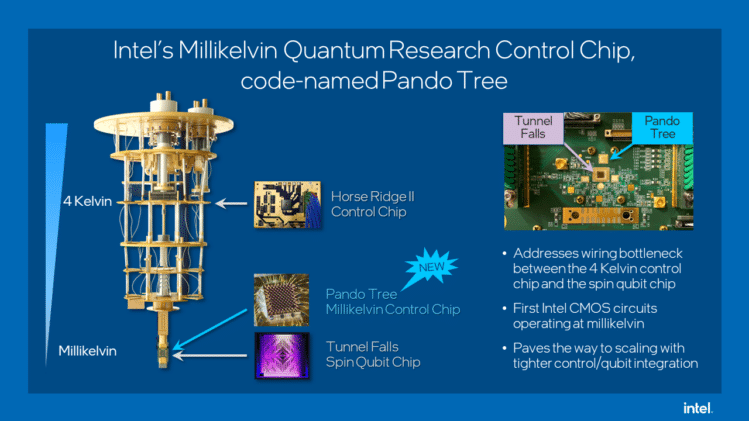 Intel's Millikelvin Quantum Research Control Chip, code-named Pando Tree

4 Kelvin

Millikelvin

Horse Ridge II Control Chip

NEW

Pando Tree Millikelvin Control Chip

Tunnel Falls Spin Qubit Chip

Tunnel Falls

Pando Tree

• Addresses wiring bottleneck between the 4 Kelvin control chip and the spin qubit chip

• First Intel CMOS circuits operating at millikelvin

• Paves the way to scaling with tighter control/qubit integration

intel.